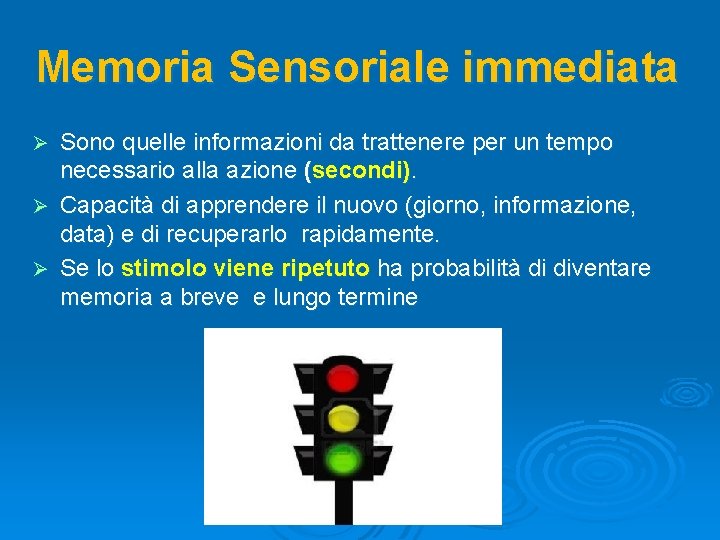 Memoria Sensoriale immediata

➢ Sono quelle informazioni da trattenere per un tempo necessario alla azione (secondi).

➢ Capacità di apprendere il nuovo (giorno, informazione, data) e di recuperarlo rapidamente.

➢ Se lo stimolo viene ripetuto ha probabilità di diventare memoria a breve e lungo termine